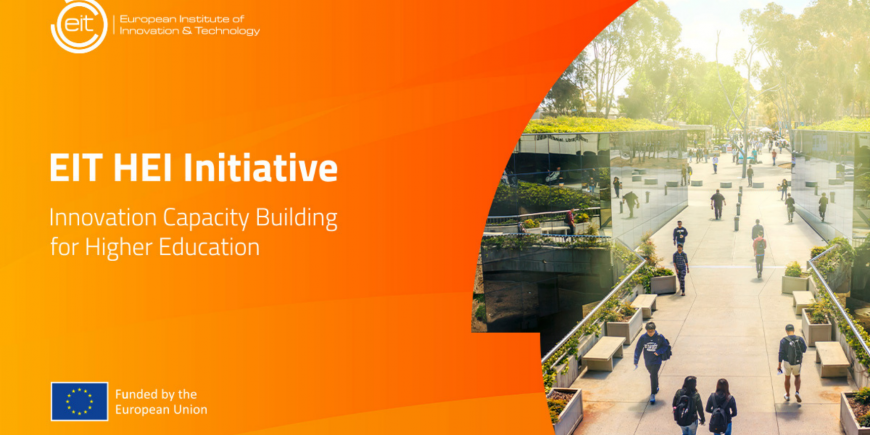 eit European Institute of Innovation & Technology

EIT HEI Initiative

Innovation Capacity Building for Higher Education

Funded by the European Union